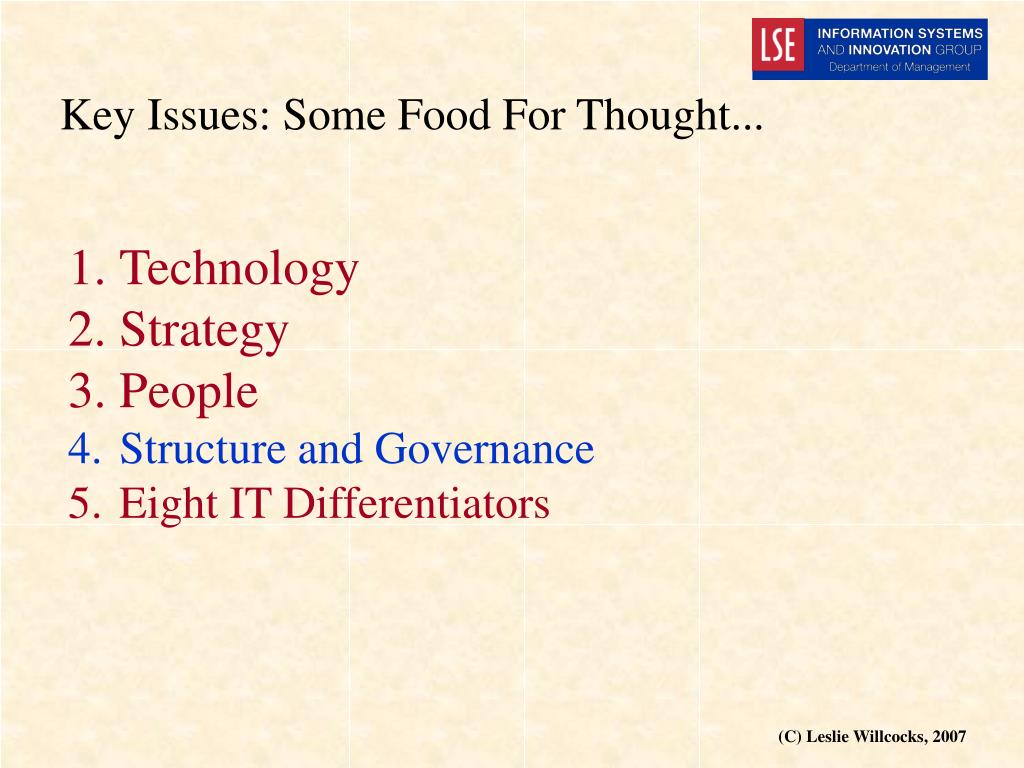 LSE INFORMATION SYSTEMS AND INNOVATION GROUP Department of Management

Key Issues: Some Food For Thought...

1. Technology
2. Strategy
3. People
4. Structure and Governance
5. Eight IT Differentiators

(C) Leslie Willcocks, 2007